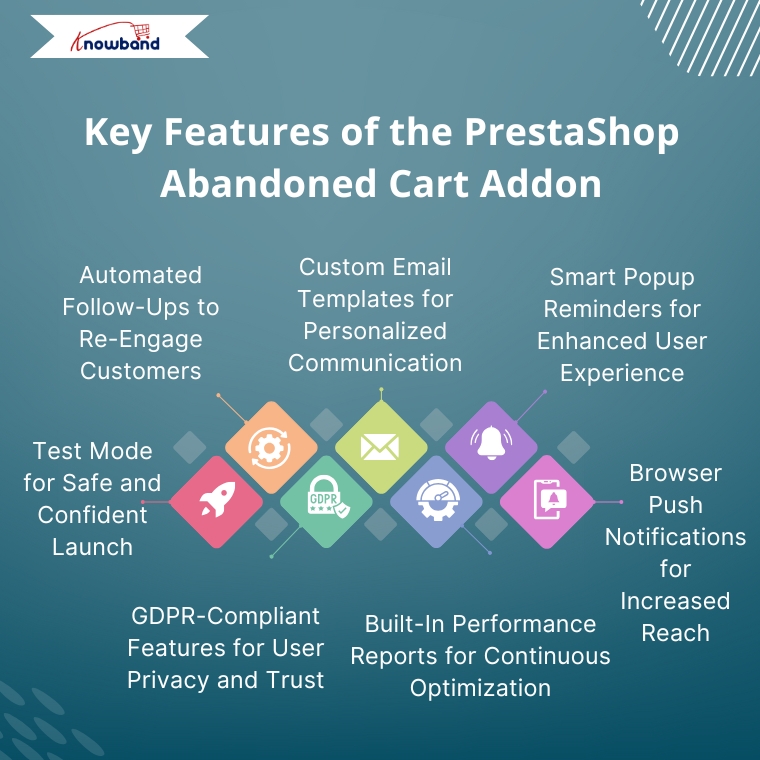 Knowband

Key Features of the PrestaShop Abandoned Cart Addon

Automated Follow-Ups to Re-Engage Customers

Custom Email Templates for Personalized Communication

Smart Popup Reminders for Enhanced User Experience

Test Mode for Safe and Confident Launch

GDPR

Browser Push Notifications for Increased Reach

GDPR-Compliant Features for User Privacy and Trust

Built-In Performance Reports for Continuous Optimization